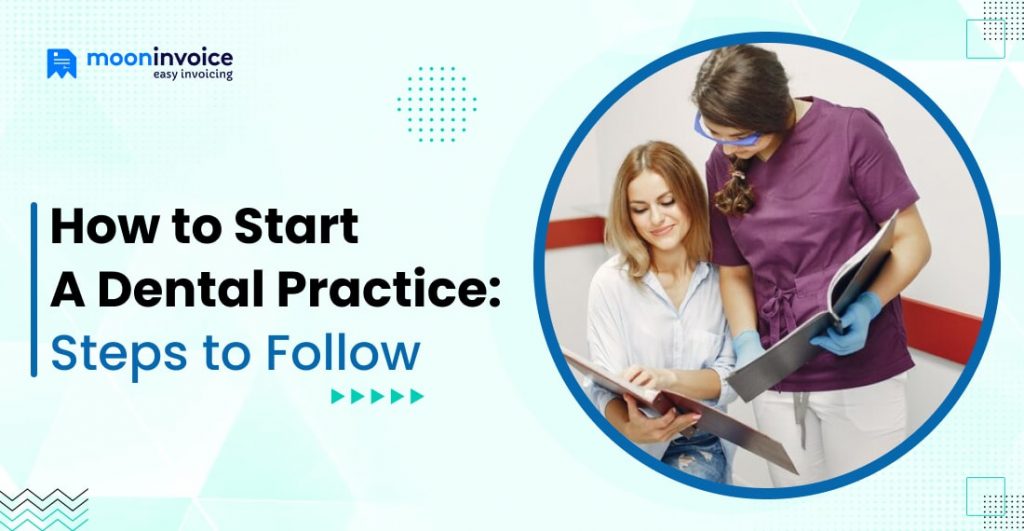 mooninvoice
easy invoicing

How to Start
A Dental Practice:
Steps to Follow